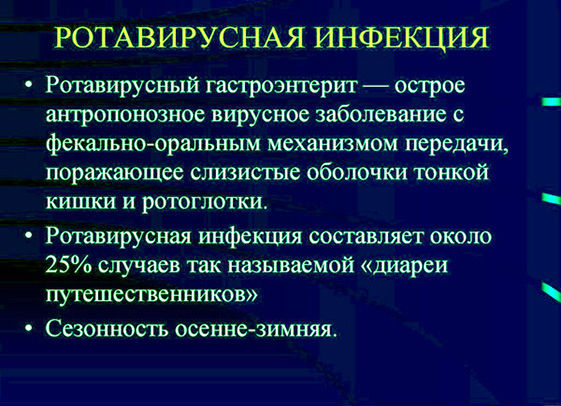 РОТАВИРУСНАЯ ИНФЕКЦИЯ

• Ротавирусный гастроэнтерит — острое антропонозное вирусное заболевание с фекально-оральным механизмом передачи, поражающее слизистые оболочки тонкой кишки и ротоглотки.

• Ротавирусная инфекция составляет около 25% случаев так называемой «диареи путешественников»

• Сезонность осенне-зимняя.